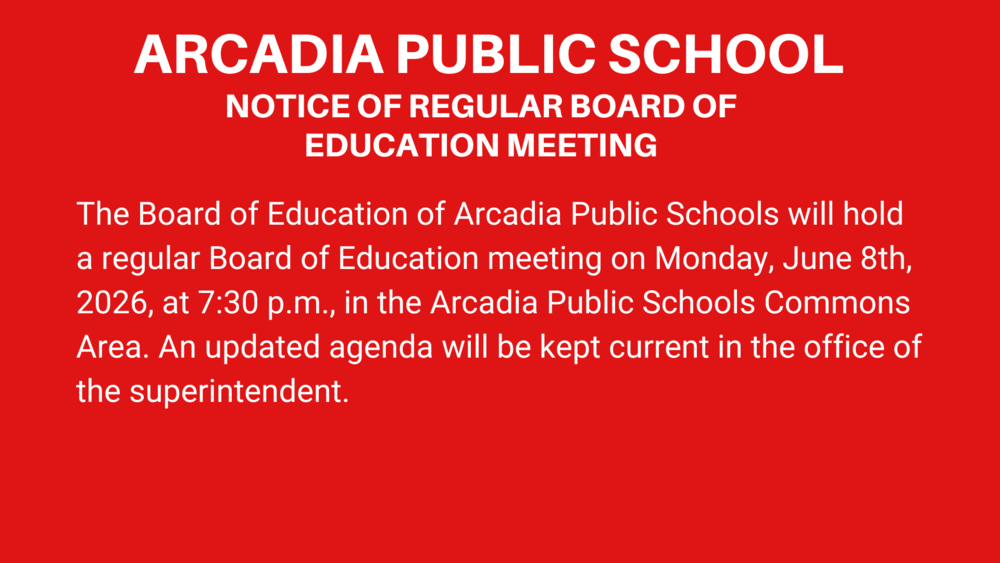 ARCADIA PUBLIC SCHOOL
NOTICE OF REGULAR BOARD OF EDUCATION MEETING

The Board of Education of Arcadia Public Schools will hold a regular Board of Education meeting on Monday, June 8th, 2026, at 7:30 p.m., in the Arcadia Public Schools Commons Area. An updated agenda will be kept current in the office of the superintendent.